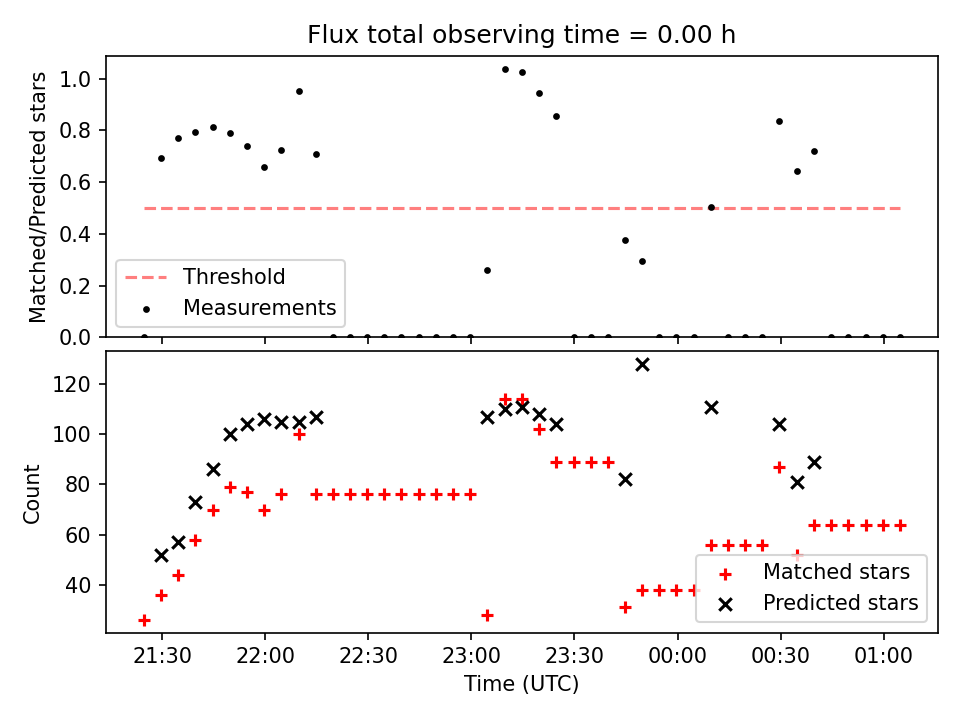 Flux total observing time = 0.00 h

Matched/Predicted stars

1.0
0.8
0.6
0.4
0.2
0.0

Threshold
Measurements

Count

120
100
80
60
40

Matched stars
Predicted stars

21:30
22:00
22:30
23:00
23:30
00:00
00:30
01:00

Time (UTC)